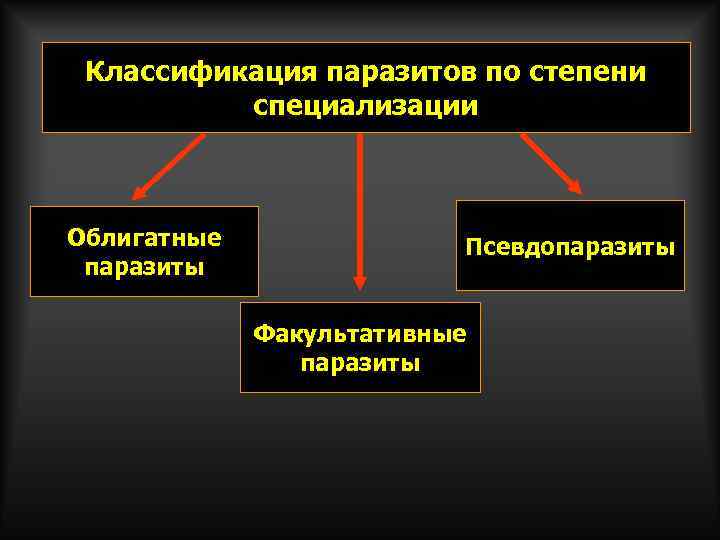 Классификация паразитов по степени специализации

Облигатные паразиты

Факультативные паразиты

Псевдопаразиты